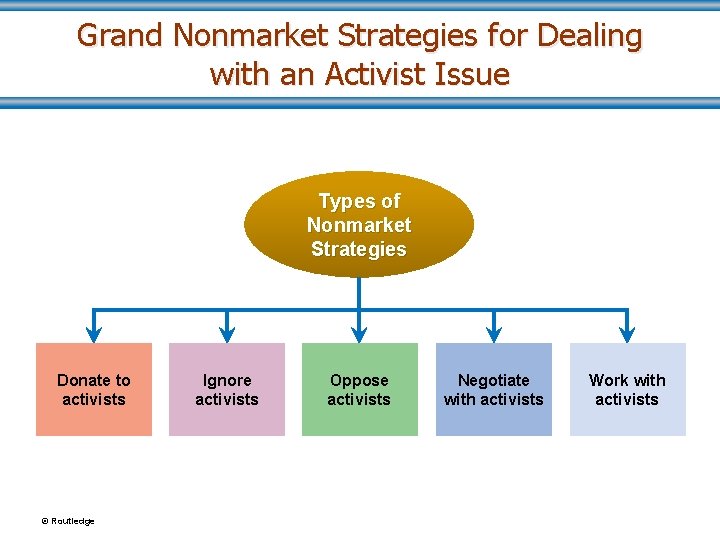 Grand Nonmarket Strategies for Dealing with an Activist Issue

Types of Nonmarket Strategies

Donate to activists

Ignore activists

Oppose activists

Negotiate with activists

Work with activists

© Routledge